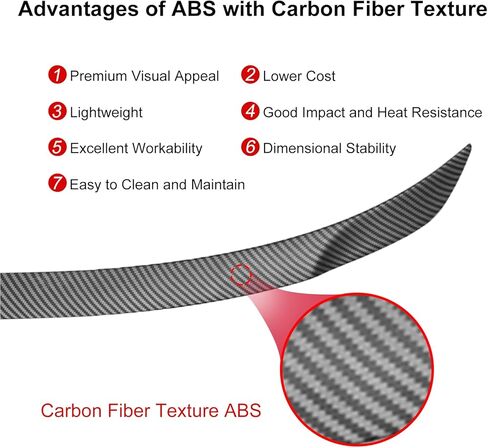 Advantages of ABS with Carbon Fiber Texture

1 Premium Visual Appeal
2 Lower Cost
3 Lightweight
4 Good Impact and Heat Resistance
5 Excellent Workability
6 Dimensional Stability
7 Easy to Clean and Maintain

Carbon Fiber Texture ABS